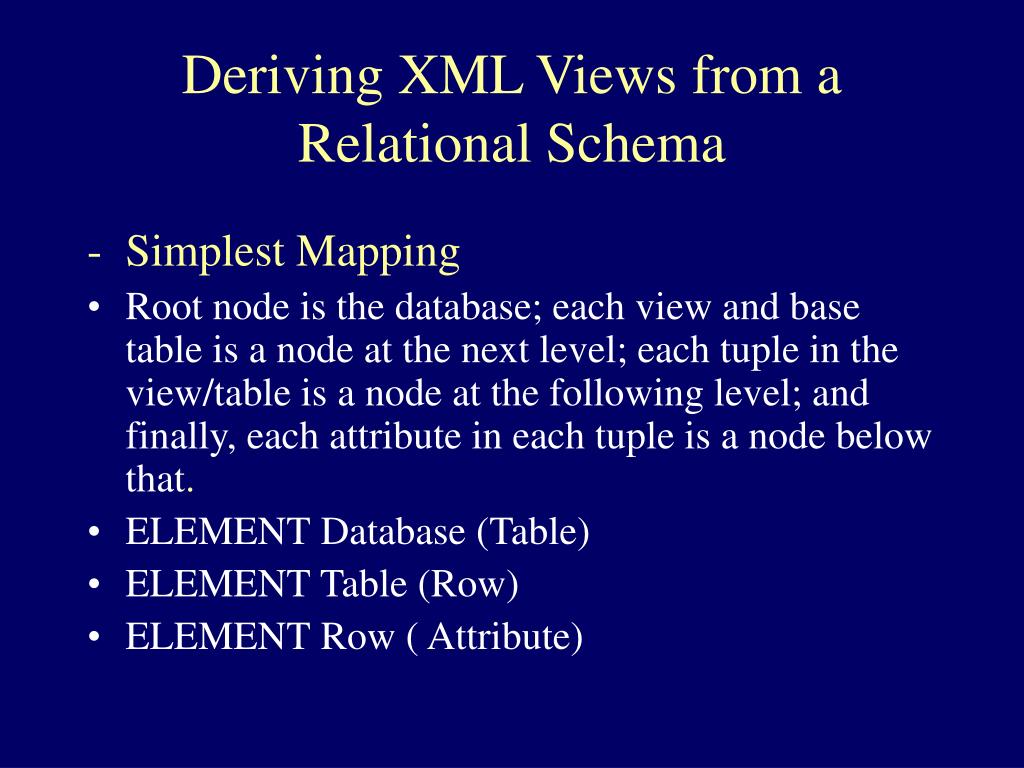 Deriving XML Views from a Relational Schema

- Simplest Mapping

• Root node is the database; each view and base table is a node at the next level; each tuple in the view/table is a node at the following level; and finally, each attribute in each tuple is a node below that.

• ELEMENT Database (Table)

• ELEMENT Table (Row)

• ELEMENT Row ( Attribute)